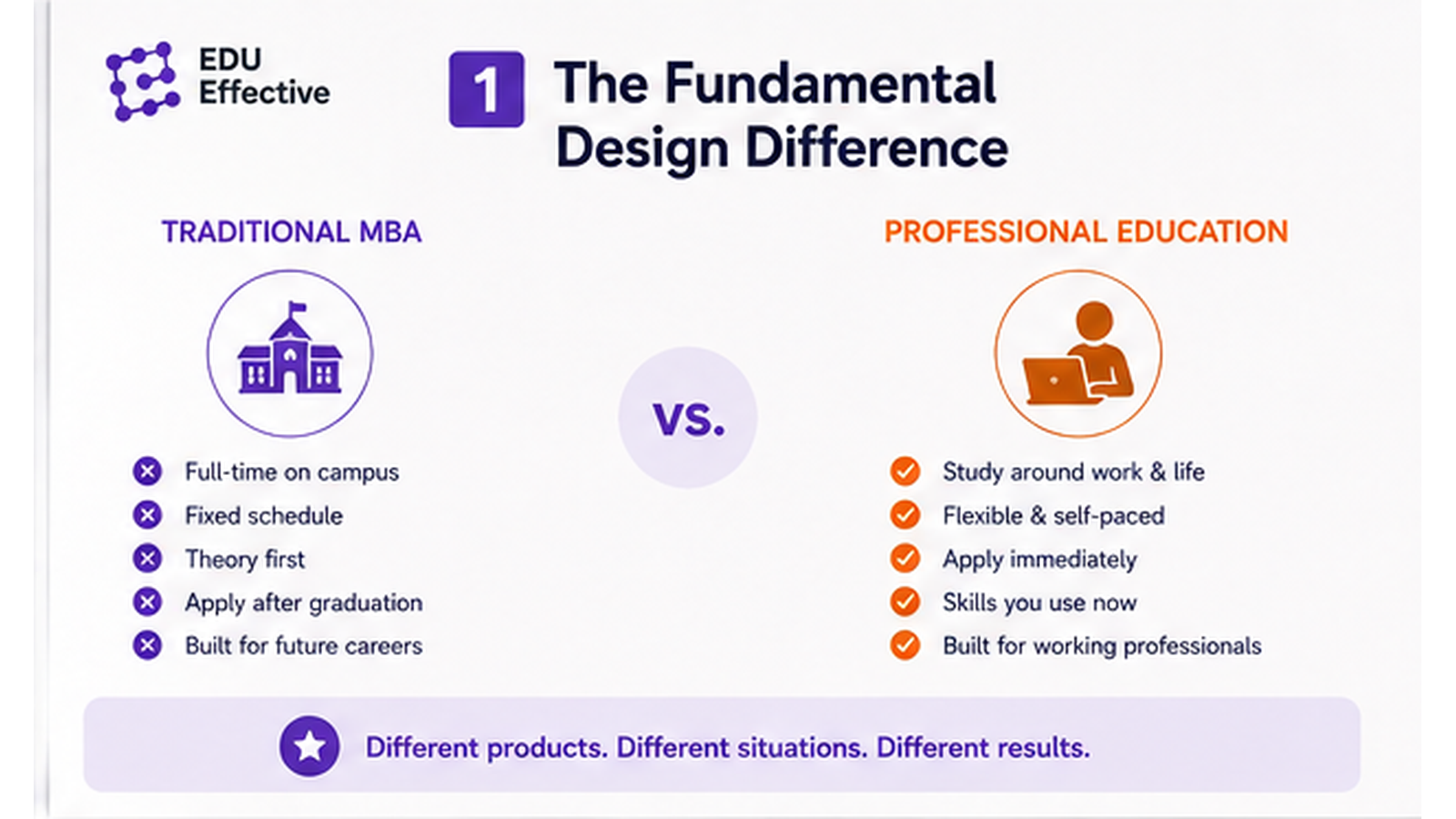 EDU Effective

1 The Fundamental Design Difference

TRADITIONAL MBA

Full-time on campus
Fixed schedule
Theory first
Apply after graduation
Built for future careers

VS.

PROFESSIONAL EDUCATION

Study around work & life
Flexible & self-paced
Apply immediately
Skills you use now
Built for working professionals

Different products. Different situations. Different results.